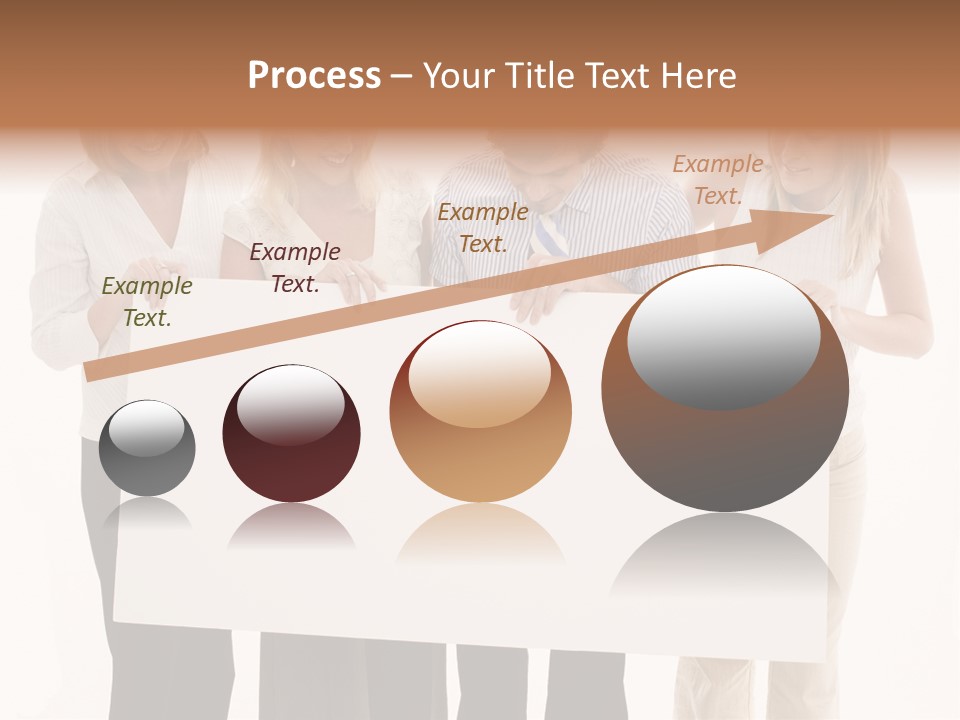 Process – Your Title Text Here

Example Text.

Example Text.

Example Text.

Example Text.